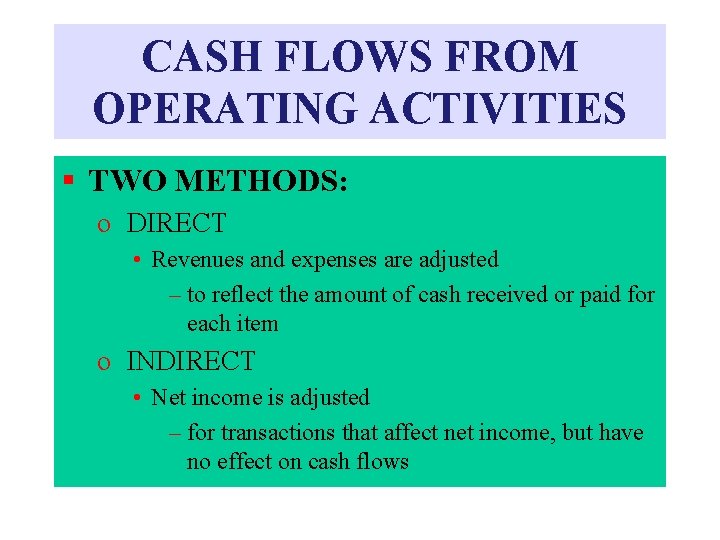 CASH FLOWS FROM OPERATING ACTIVITIES

▪ TWO METHODS:
o DIRECT
• Revenues and expenses are adjusted
– to reflect the amount of cash received or paid for each item
o INDIRECT
• Net income is adjusted
– for transactions that affect net income, but have no effect on cash flows